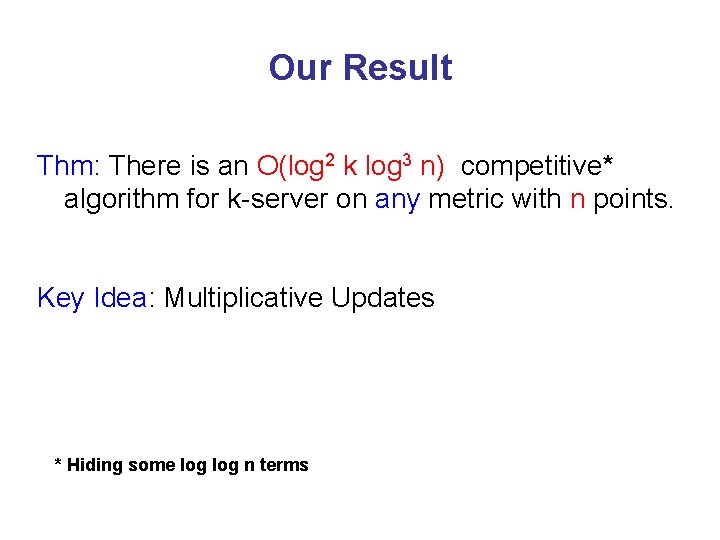 Our Result

Thm: There is an $O(\log^2 k \log^3 n)$ competitive* algorithm for k-server on any metric with n points.

Key Idea: Multiplicative Updates

* Hiding some log log n terms